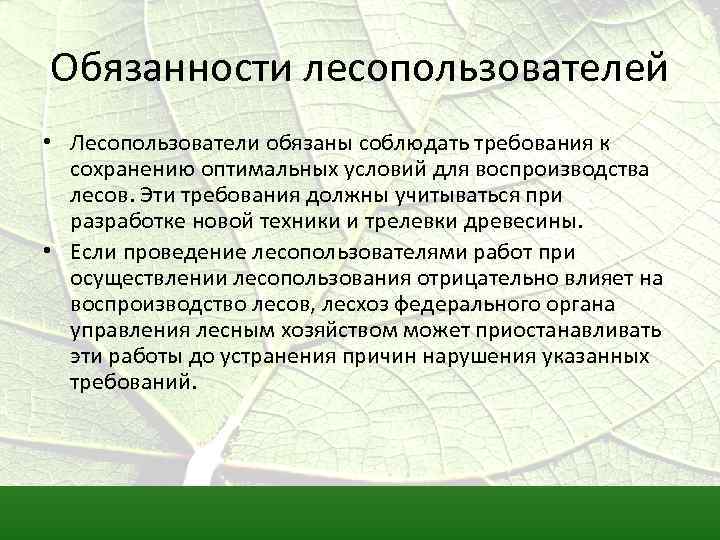 Обязанности лесопользователей

• Лесопользователи обязаны соблюдать требования к сохранению оптимальных условий для воспроизводства лесов. Эти требования должны учитываться при разработке новой техники и трелевки древесины.

• Если проведение лесопользователями работ при осуществлении лесопользования отрицательно влияет на воспроизводство лесов, лесхоз федерального органа управления лесным хозяйством может приостанавливать эти работы до устранения причин нарушения указанных требований.